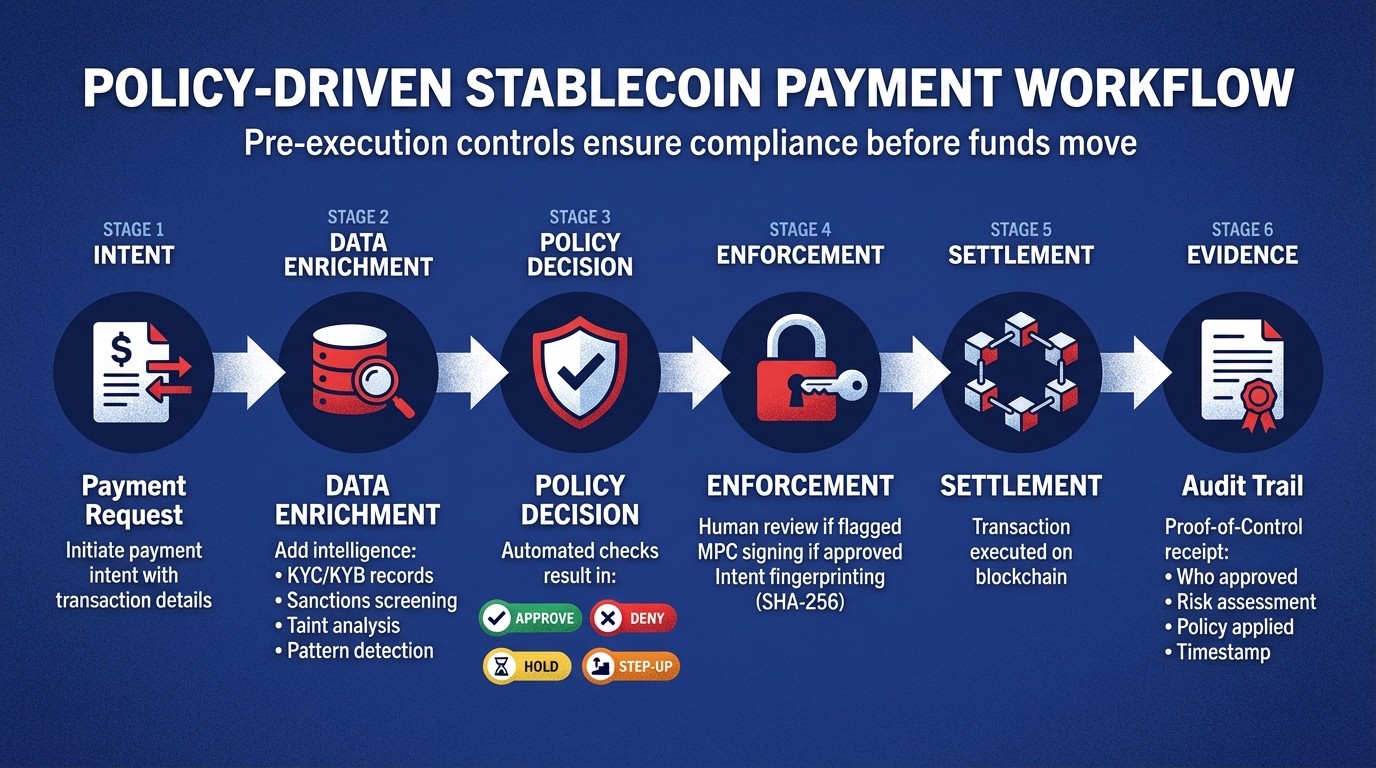 POLICY-DRIVEN STABLECOIN PAYMENT WORKFLOW

Pre-execution controls ensure compliance before funds move

STAGE 1
INTENT

$

Payment Request

Initiate payment intent with transaction details

STAGE 2
DATA ENRICHMENT

DATA ENRICHMENT

Add intelligence:
• KYC/KYB records
• Sanctions screening
• Taint analysis
• Pattern detection

STAGE 3
POLICY DECISION

POLICY DECISION

Automated checks result in:

APPROVE
DENY
HOLD
STEP-UP

STAGE 4
ENFORCEMENT

ENFORCEMENT

Human review if flagged
MPC signing if approved
Intent fingerprinting (SHA-256)

STAGE 5
SETTLEMENT

SETTLEMENT

Transaction executed on blockchain

STAGE 6
EVIDENCE

Audit Trail

Proof-of-Control receipt:
• Who approved
• Risk assessment
• Policy applied
• Timestamp